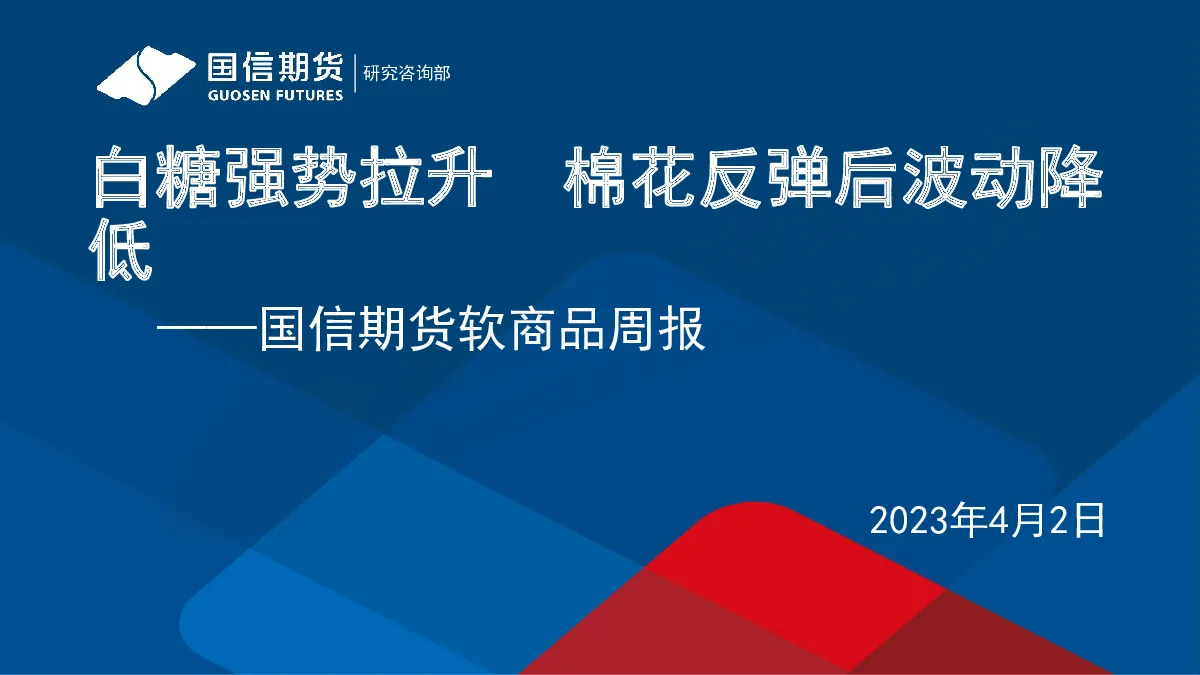 国信期货
GUOSEN FUTURES
研究咨询部

白糖强势拉升　棉花反弹后波动降低

——国信期货软商品周报

2023年4月2日